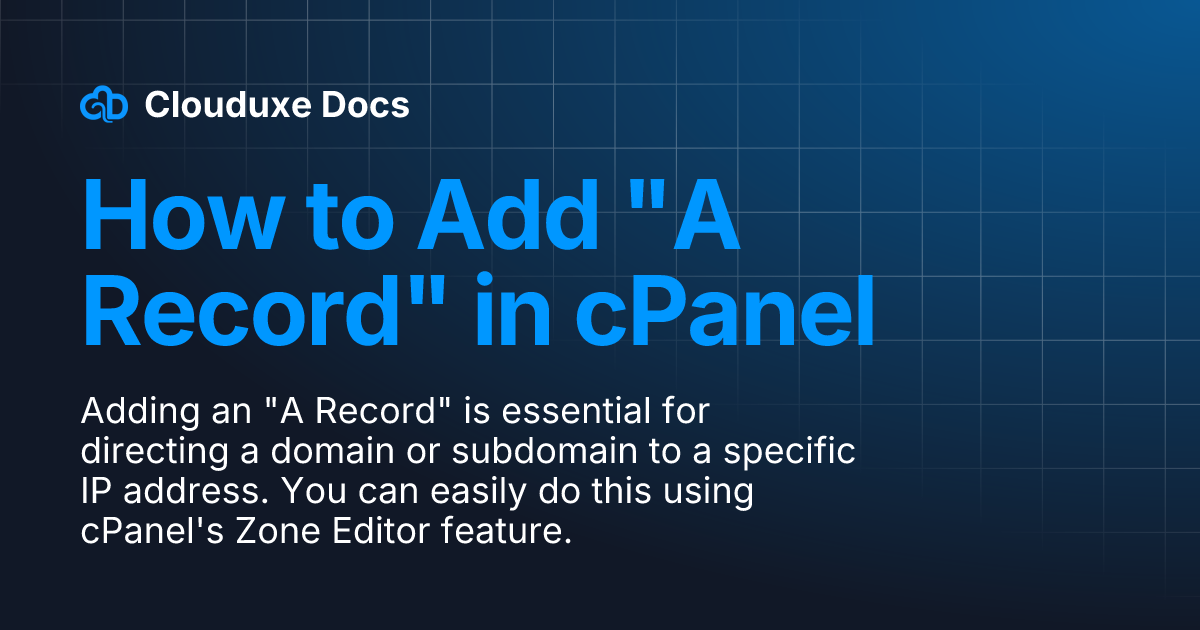 Clouduxe Docs

How to Add "A Record" in cPanel

Adding an "A Record" is essential for directing a domain or subdomain to a specific IP address. You can easily do this using cPanel's Zone Editor feature.